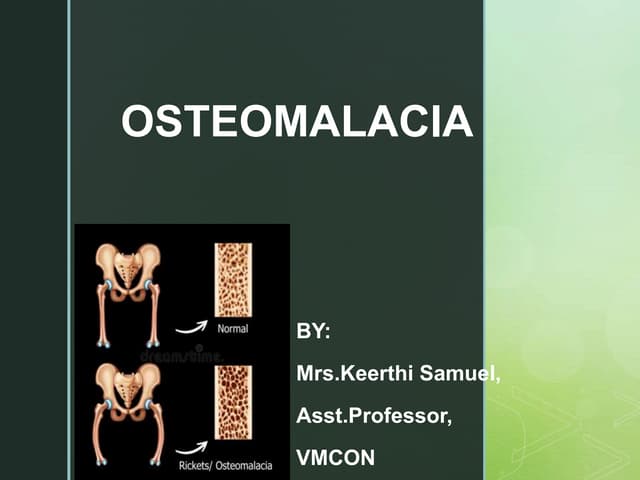 OSTEOMALACIA

Normal

dreamstime.

Rickets/ Osteomalacia

BY:

Mrs.Keerthi Samuel,

Asst.Professor,

VMCON